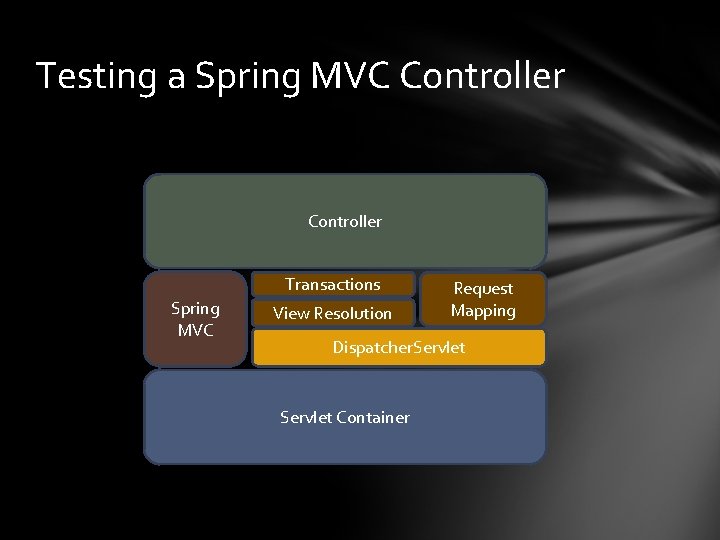 Testing a Spring MVC Controller

Controller

Spring MVC

Transactions

View Resolution

Request Mapping

DispatcherServlet

Servlet Container